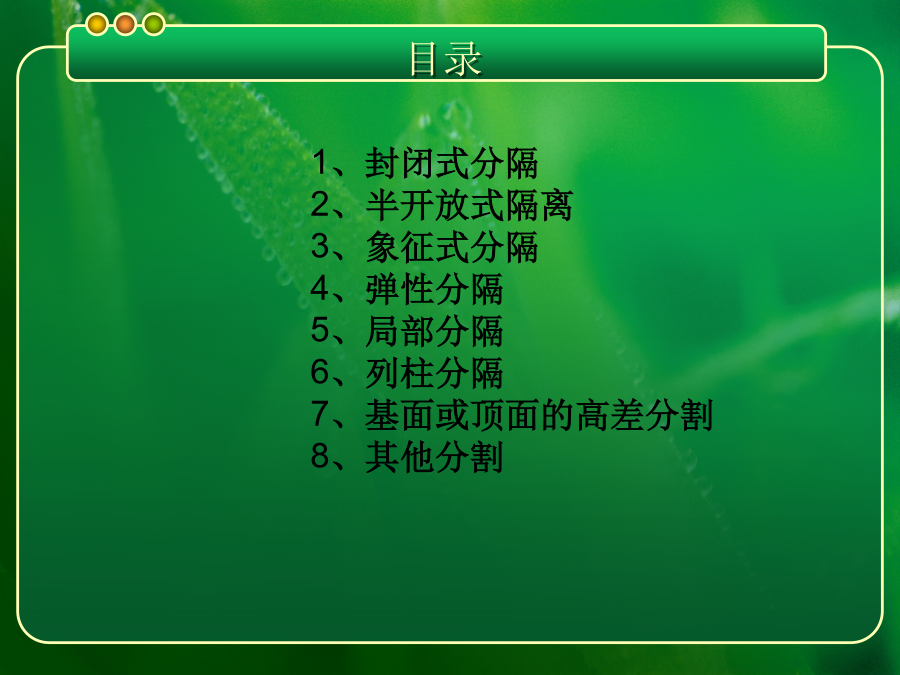 目录

1、封闭式分隔
2、半开放式隔离
3、象征式分隔
4、弹性分隔
5、局部分隔
6、列柱分隔
7、基面或顶面的高差分割
8、其他分割